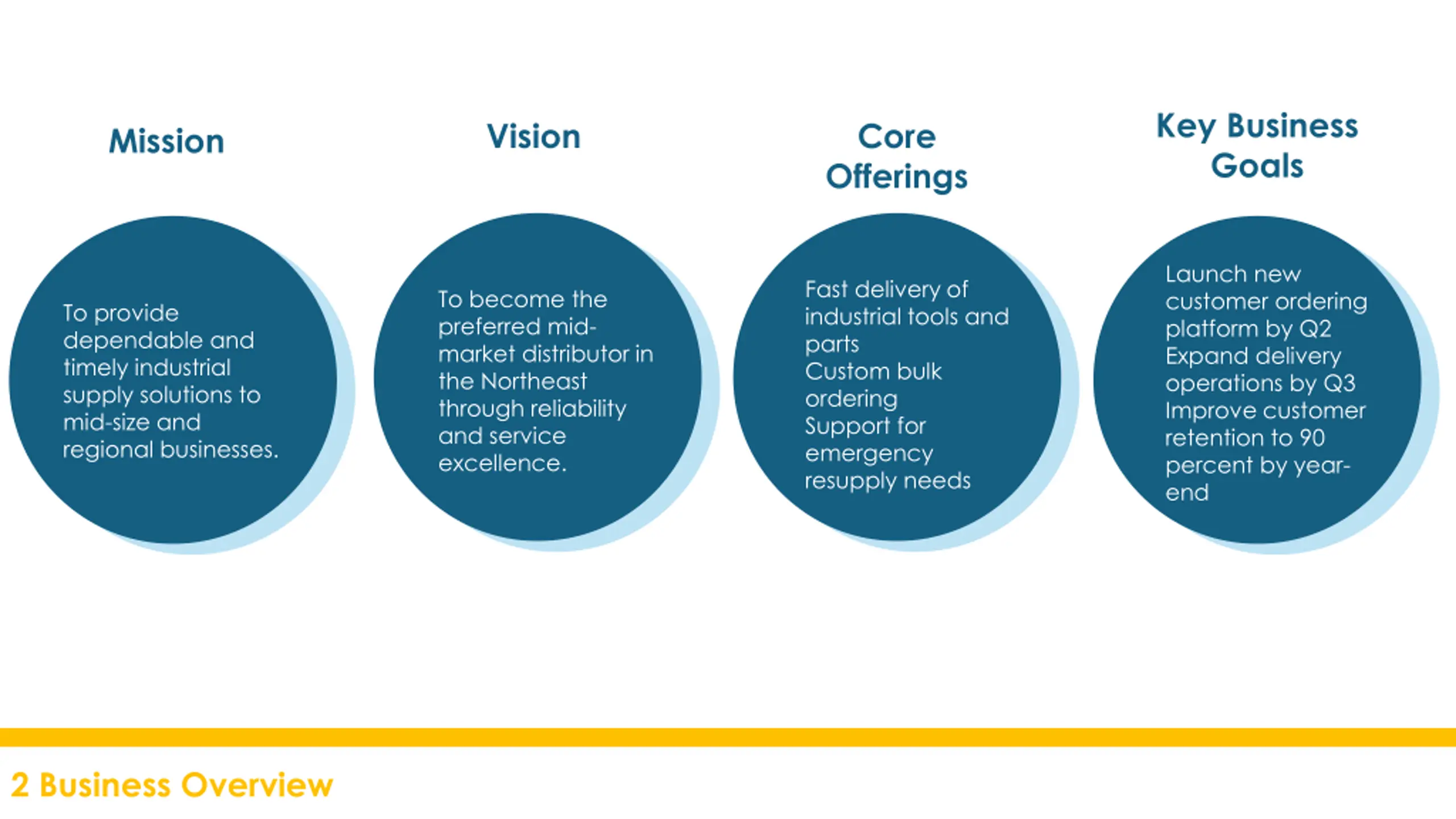 Mission

To provide dependable and timely industrial supply solutions to mid-size and regional businesses.

Vision

To become the preferred mid-market distributor in the Northeast through reliability and service excellence.

Core Offerings

Fast delivery of industrial tools and parts
Custom bulk ordering
Support for emergency resupply needs

Key Business Goals

Launch new customer ordering platform by Q2
Expand delivery operations by Q3
Improve customer retention to 90 percent by year-end

2 Business Overview